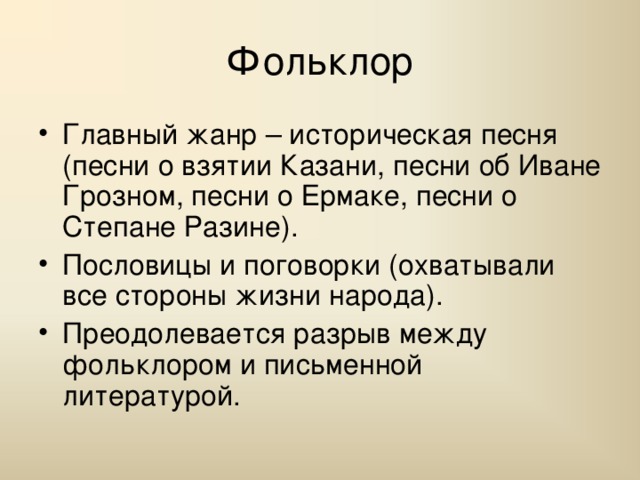 Фольклор

• Главный жанр – историческая песня (песни о взятии Казани, песни об Иване Грозном, песни о Ермаке, песни о Степане Разине).

• Пословицы и поговорки (охватывали все стороны жизни народа).

• Преодолевается разрыв между фольклором и письменной литературой.